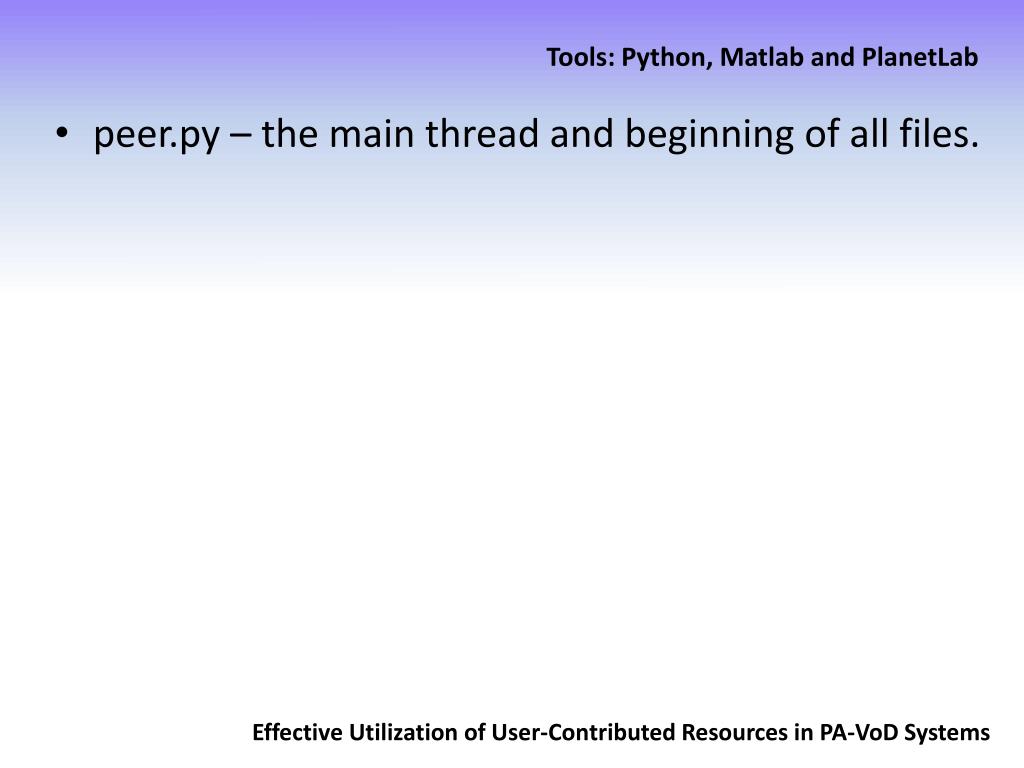 Tools: Python, Matlab and PlanetLab

• peer.py – the main thread and beginning of all files.

Effective Utilization of User-Contributed Resources in PA-VoD Systems